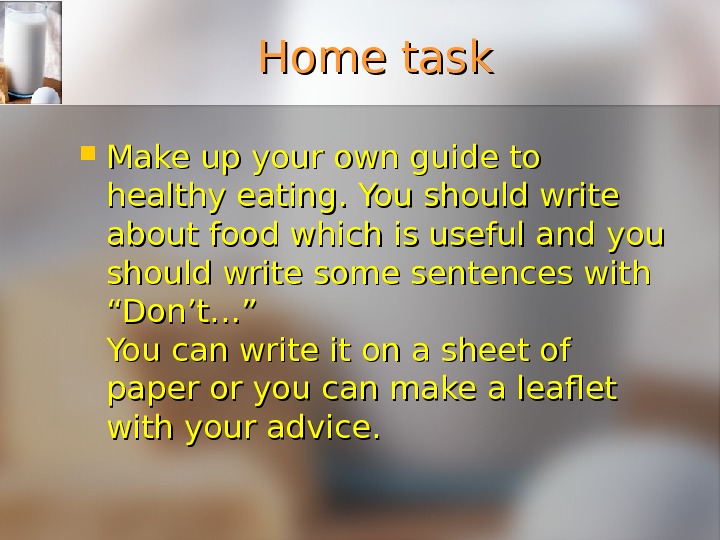 Home task

Make up your own guide to healthy eating. You should write about food which is useful and you should write some sentences with “Don’t…”
You can write it on a sheet of paper or you can make a leaflet with your advice.